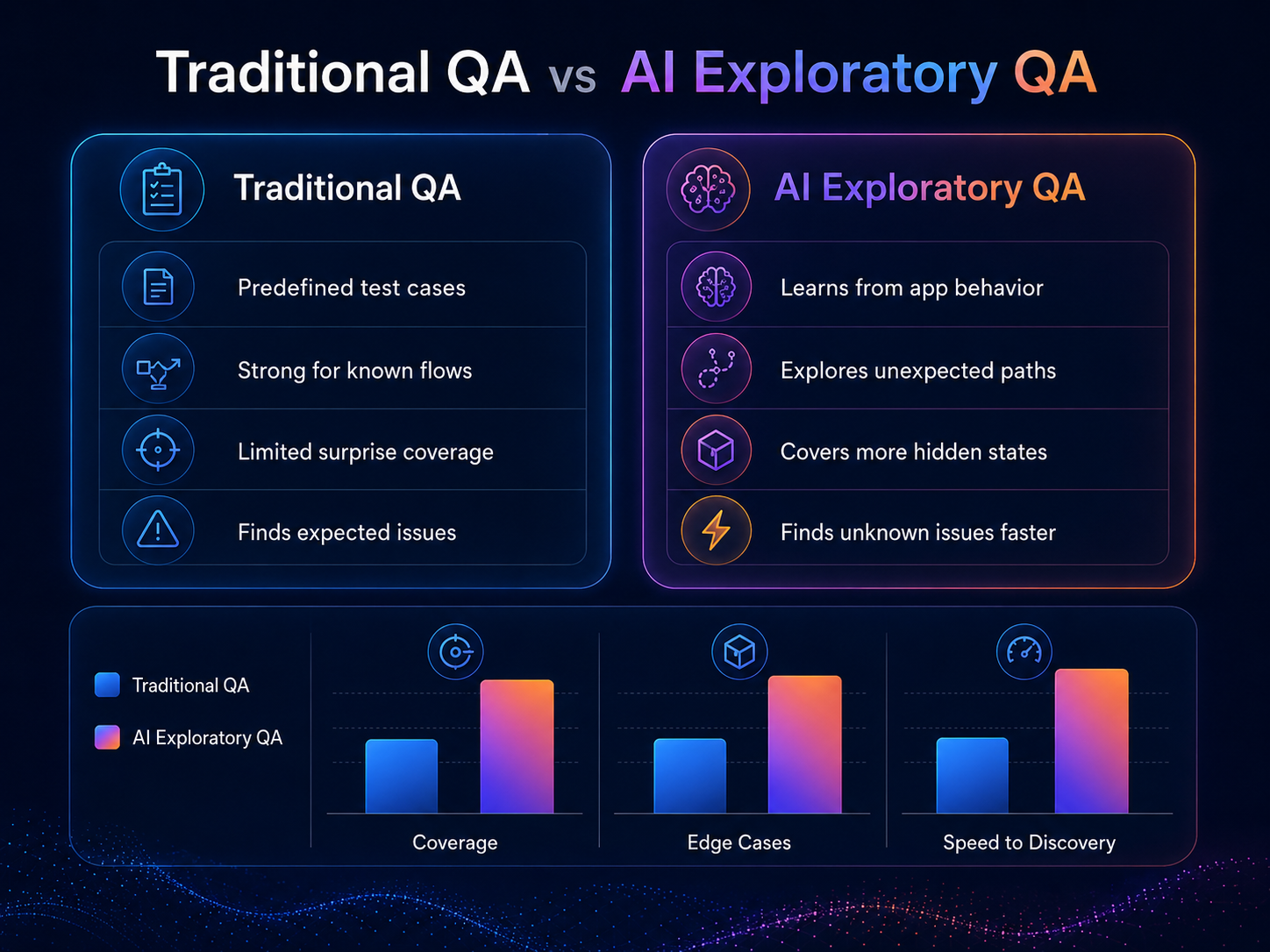 Traditional QA vs AI Exploratory QA

Traditional QA

Predefined test cases

Strong for known flows

Limited surprise coverage

Finds expected issues

AI Exploratory QA

Learns from app behavior

Explores unexpected paths

Covers more hidden states

Finds unknown issues faster

Traditional QA

AI Exploratory QA

Coverage

Edge Cases

Speed to Discovery